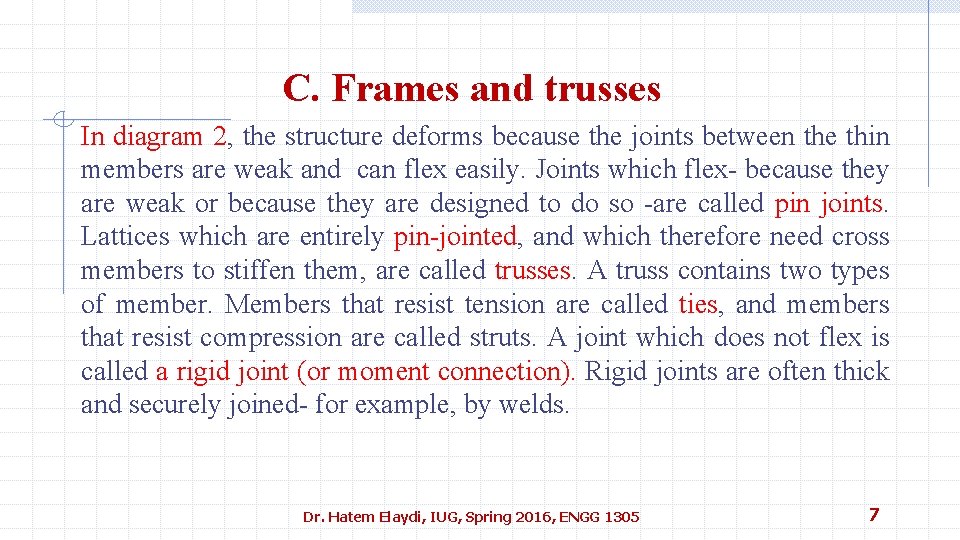 C. Frames and trusses

In diagram 2, the structure deforms because the joints between the thin members are weak and can flex easily. Joints which flex- because they are weak or because they are designed to do so -are called pin joints. Lattices which are entirely pin-jointed, and which therefore need cross members to stiffen them, are called trusses. A truss contains two types of member. Members that resist tension are called ties, and members that resist compression are called struts. A joint which does not flex is called a rigid joint (or moment connection). Rigid joints are often thick and securely joined- for example, by welds.

Dr. Hatem Elaydi, IUG, Spring 2016, ENGG 1305

7